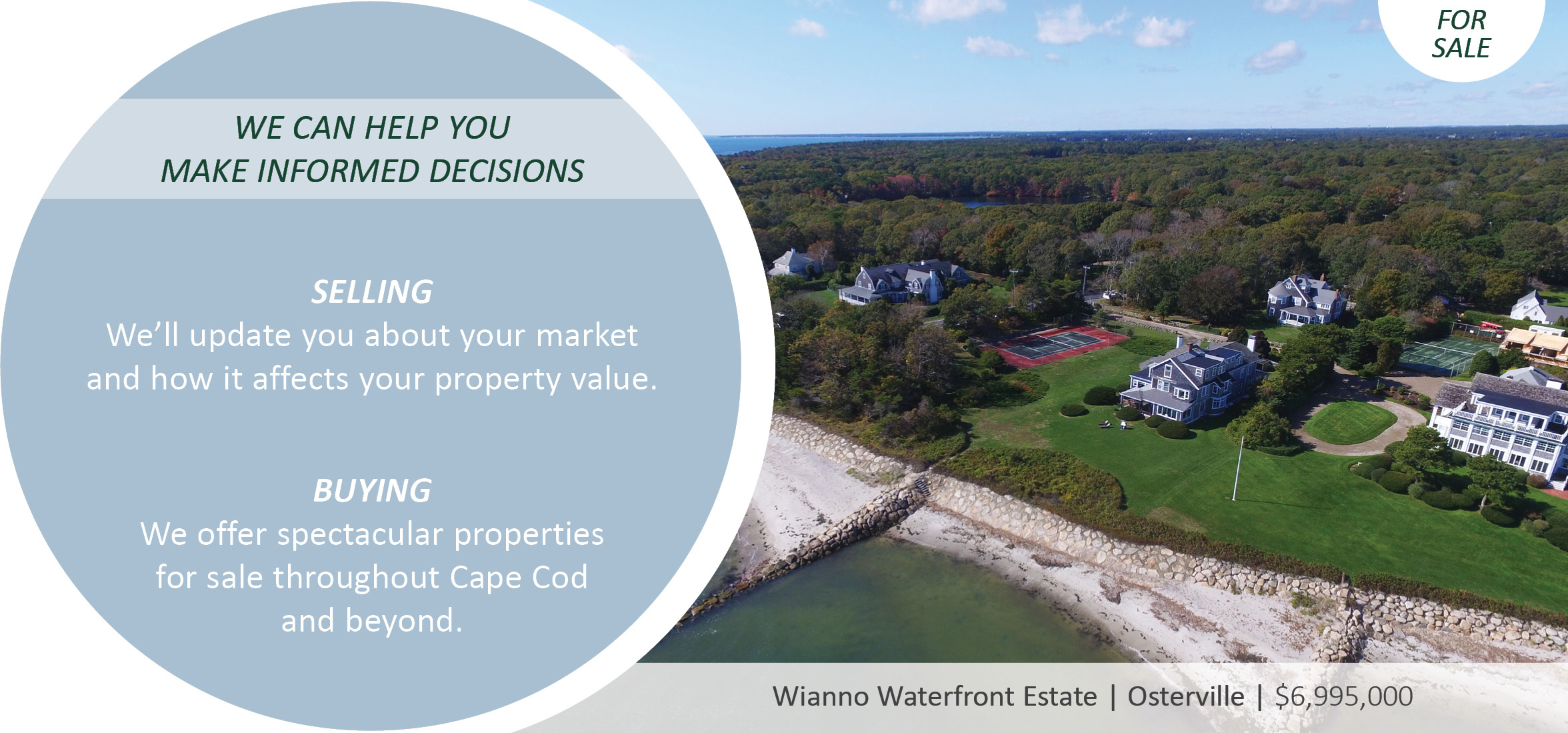 WE CAN HELP YOU
MAKE INFORMED DECISIONS

SELLING
We'll update you about your market and how it affects your property value.

BUYING
We offer spectacular properties for sale throughout Cape Cod and beyond.

FOR SALE

Wianno Waterfront Estate | Osterville | $6,995,000